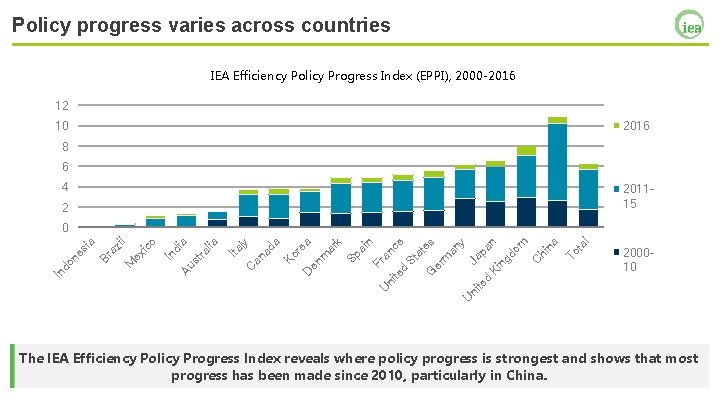 Policy progress varies across countries

iea

IEA Efficiency Policy Progress Index (EPPI), 2000-2016

12
10
8
6
4
2
0

Indonesia
Brazil
Mexico
India
Australia
Italy
Canada
Korea
Denmark
Spain
France
United States
Germany
Japan
United Kingdom
China
Total

2016
2011-15
2000-10

The IEA Efficiency Policy Progress Index reveals where policy progress is strongest and shows that most progress has been made since 2010, particularly in China.